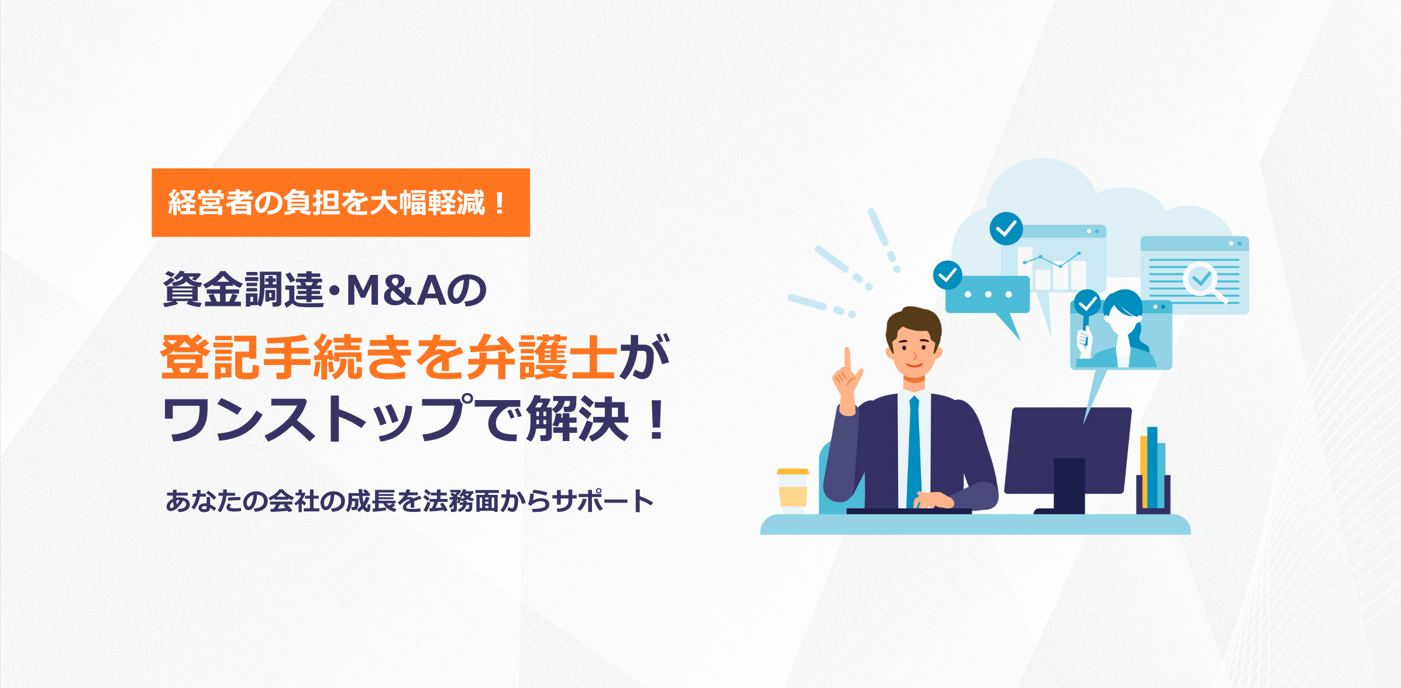 経営者の負担を大幅軽減！

資金調達・M&Aの
登記手続きを弁護士が
ワンストップで解決！

あなたの会社の成長を法務面からサポート